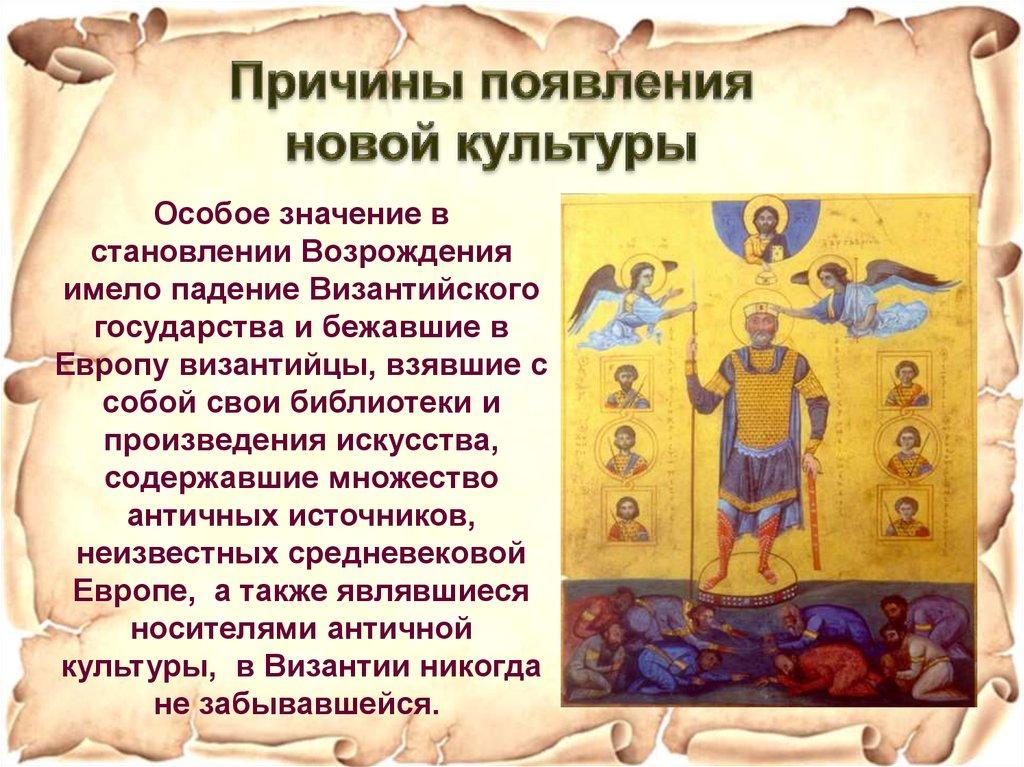 Причины появления новой культуры

Особое значение в становлении Возрождения имело падение Византийского государства и бежавшие в Европу византийцы, взявшие с собой свои библиотеки и произведения искусства, содержавшие множество античных источников, неизвестных средневековой Европе, а также являвшиеся носителями античной культуры, в Византии никогда не забывавшейся.